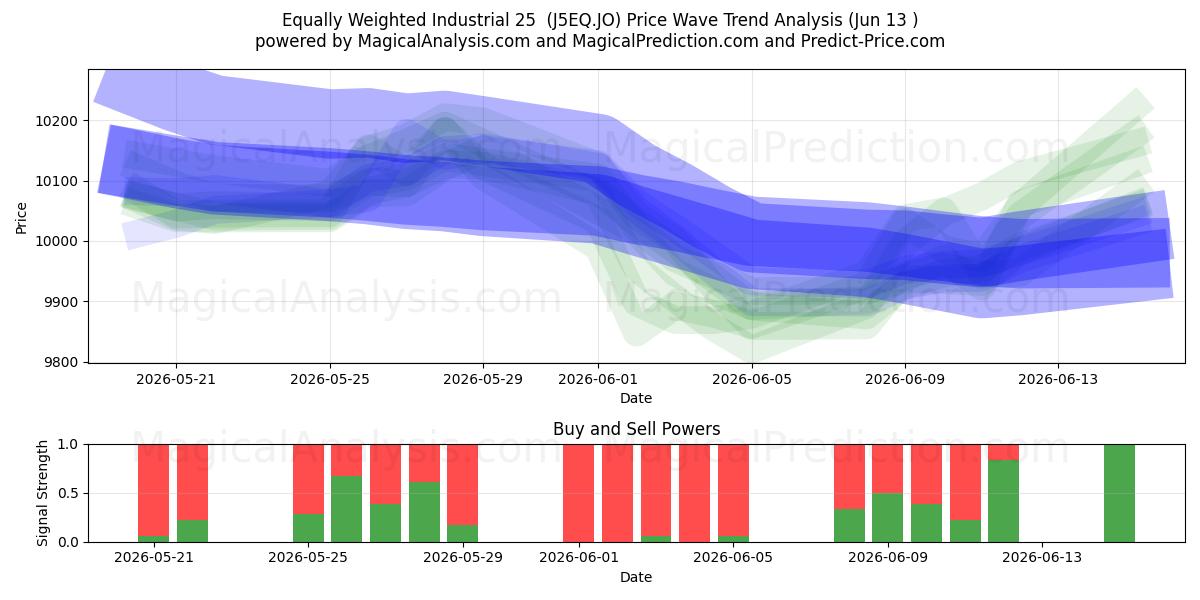 Equally Weighted Industrial 25 (J5EQ.JO) Price Wave Trend Analysis (Jun 13 )
powered by MagicalAnalysis.com and MagicalPrediction.com and Predict-Price.com

MagicalAnalysis.com MagicalPrediction.com
MagicalAnalysis.com MagicalPrediction.com

Price
10200
10100
10000
9900
9800
2026-05-21
2026-05-25
2026-05-29
2026-06-01
2026-06-05
2026-06-09
2026-06-13
Date

Buy and Sell Powers

MagicalAnalysis.com MagicalPrediction.com

Signal Strength
1.0
0.5
0.0
2026-05-21
2026-05-25
2026-05-29
2026-06-01
2026-06-05
2026-06-09
2026-06-13
Date